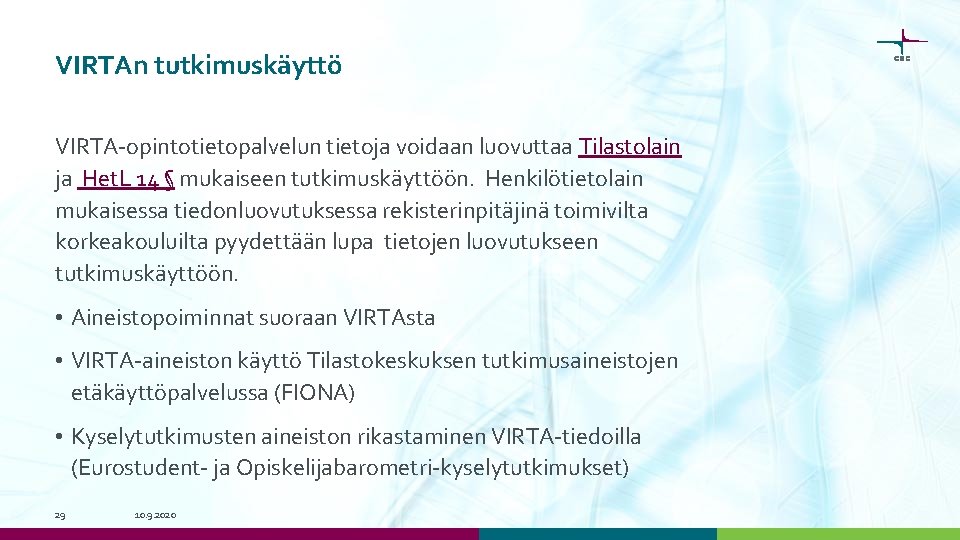 VIRTAn tutkimuskäyttö

CSC

VIRTA-opintotietopalvelun tietoja voidaan luovuttaa Tilastolain ja HetL 14 § mukaiseen tutkimuskäyttöön. Henkilötietolain mukaisessa tiedonluovutuksessa rekisterinpitäjinä toimivilta korkeakouluilta pyydettään lupa tietojen luovutukseen tutkimuskäyttöön.

• Aineistopoiminnat suoraan VIRTAsta

• VIRTA-aineiston käyttö Tilastokeskuksen tutkimusaineistojen etäkäyttöpalvelussa (FIONA)

• Kyselytutkimusten aineiston rikastaminen VIRTA-tiedoilla (Eurostudent- ja Opiskelijabarometri-kyselytutkimukset)

29 10.9.2020